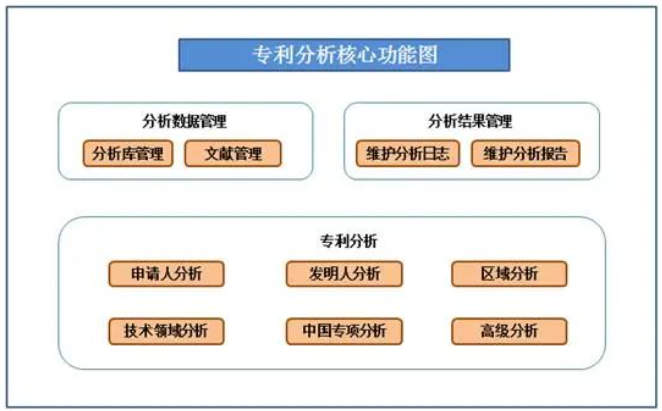 专利分析核心功能图

分析数据管理

分析库管理

文献管理

分析结果管理

维护分析日志

维护分析报告

专利分析

申请人分析

发明人分析

区域分析

技术领域分析

中国专项分析

高级分析